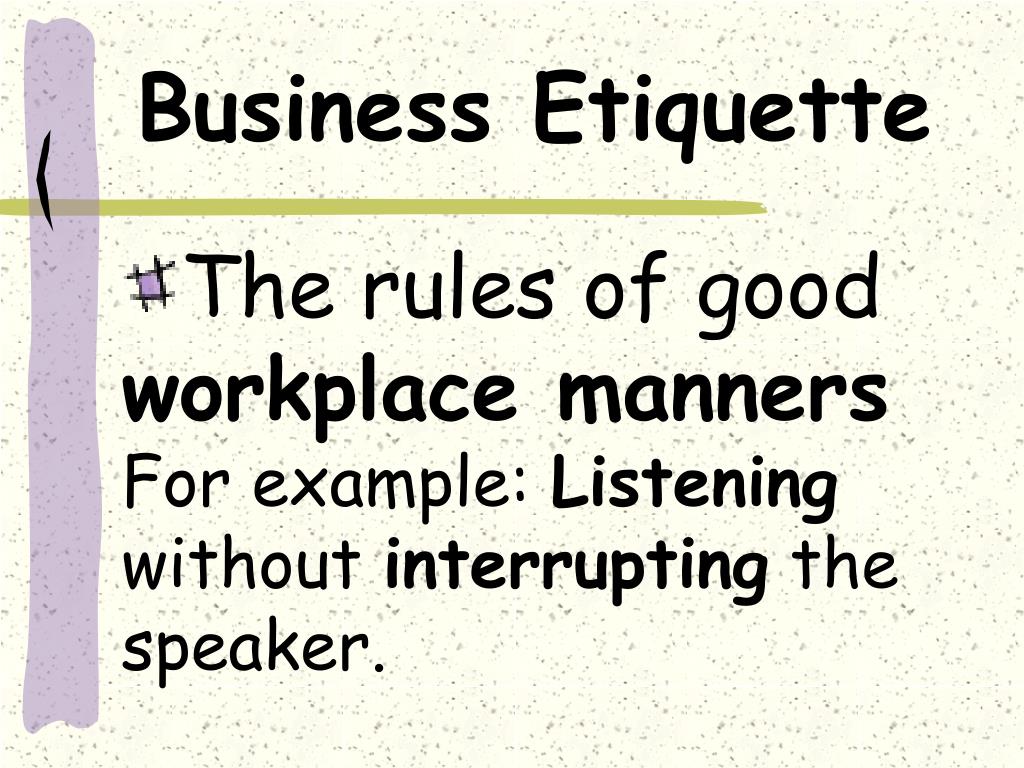 Business Etiquette

The rules of good workplace manners For example: Listening without interrupting the speaker.